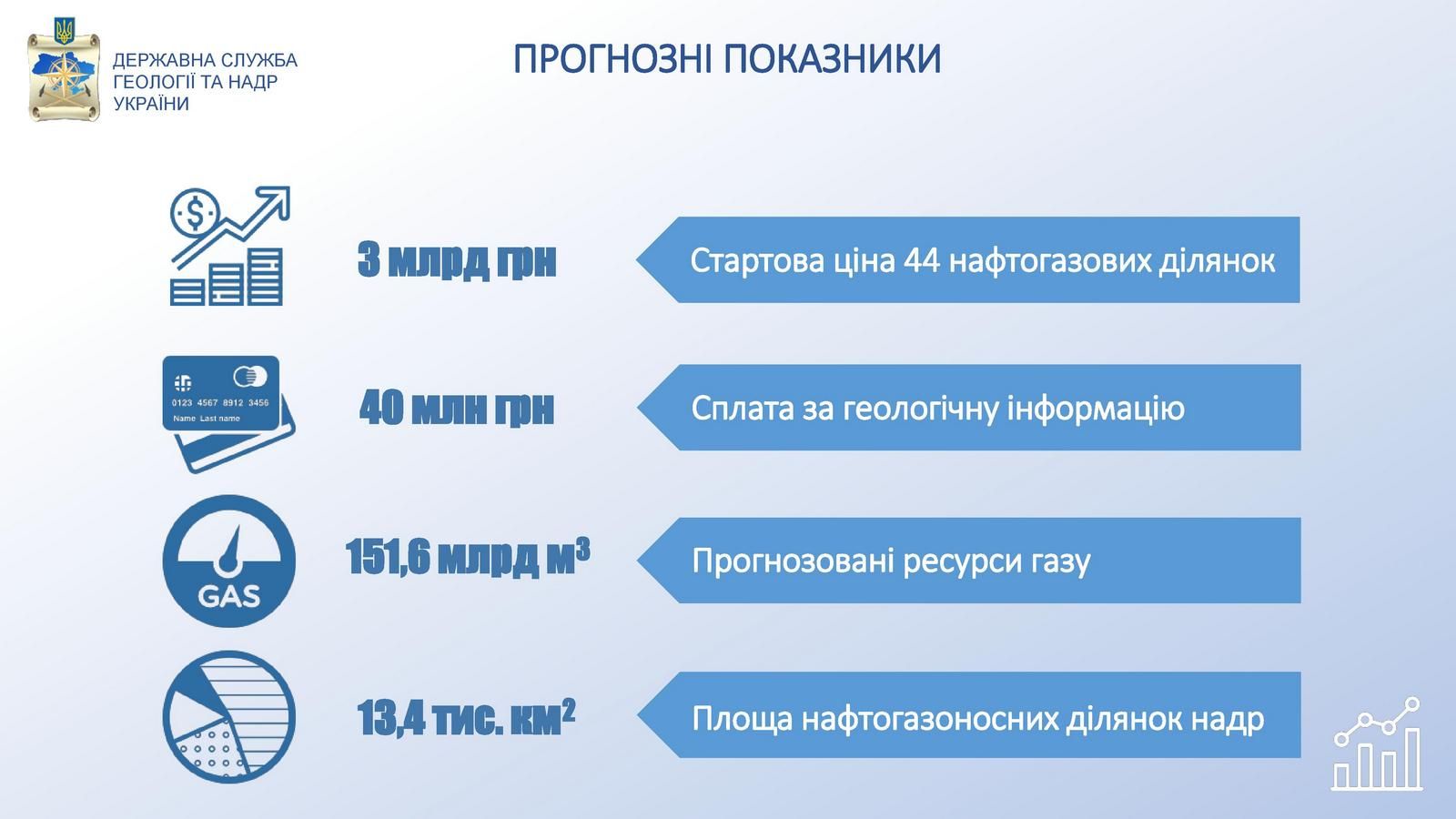 ДЕРЖАВНА СЛУЖБА ГЕОЛОГІЇ ТА НАДР УКРАЇНИ

ПРОГНОЗНІ ПОКАЗНИКИ

3 млрд грн

Стартова ціна 44 нафтогазових ділянок

0123 4567 8912 3456
Name Last name

40 млн грн

Сплата за геологічну інформацію

GAS

151,6 млрд $м^3$

Прогнозовані ресурси газу

13,4 тис. $км^2$

Площа нафтогазоносних ділянок надр